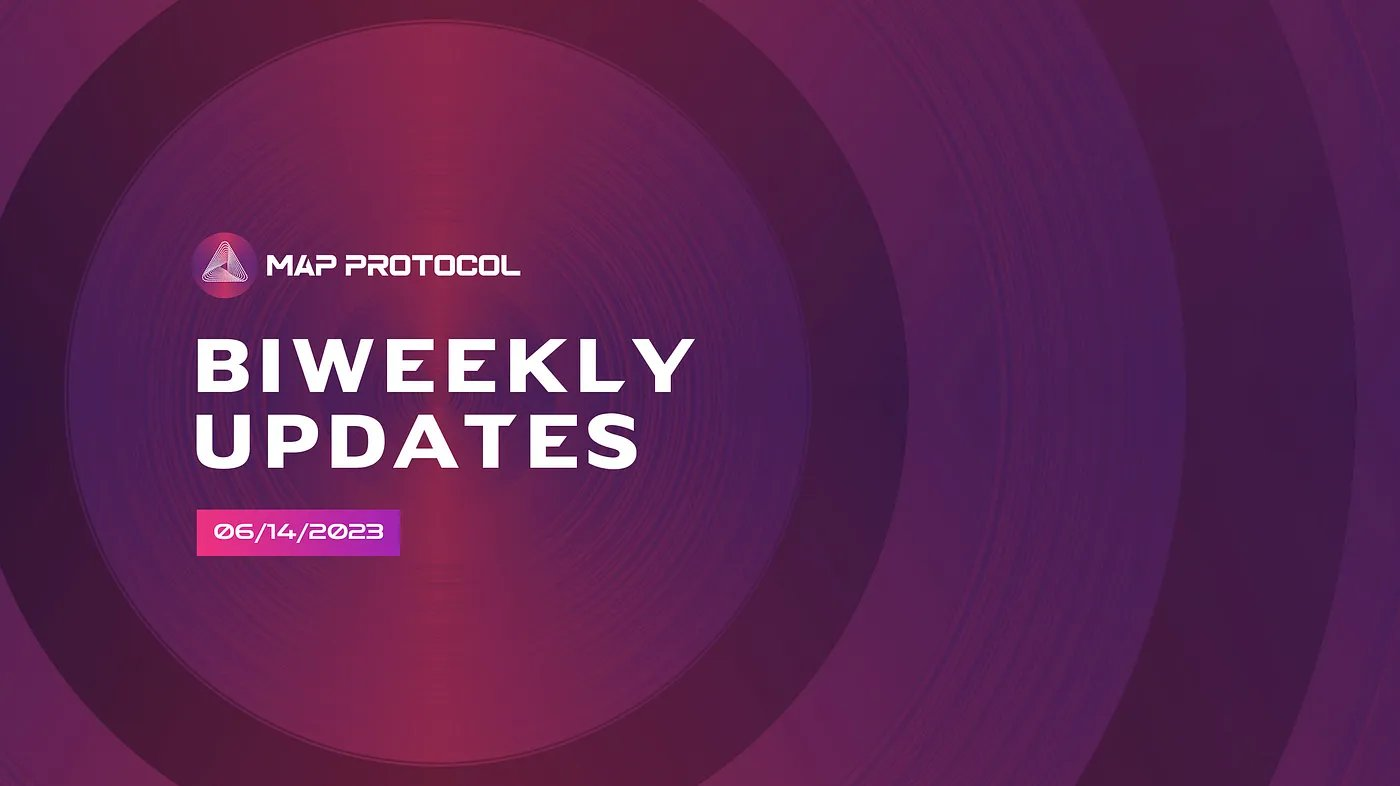 MAP PROTOCOL

BIWEEKLY UPDATES

06/14/2023